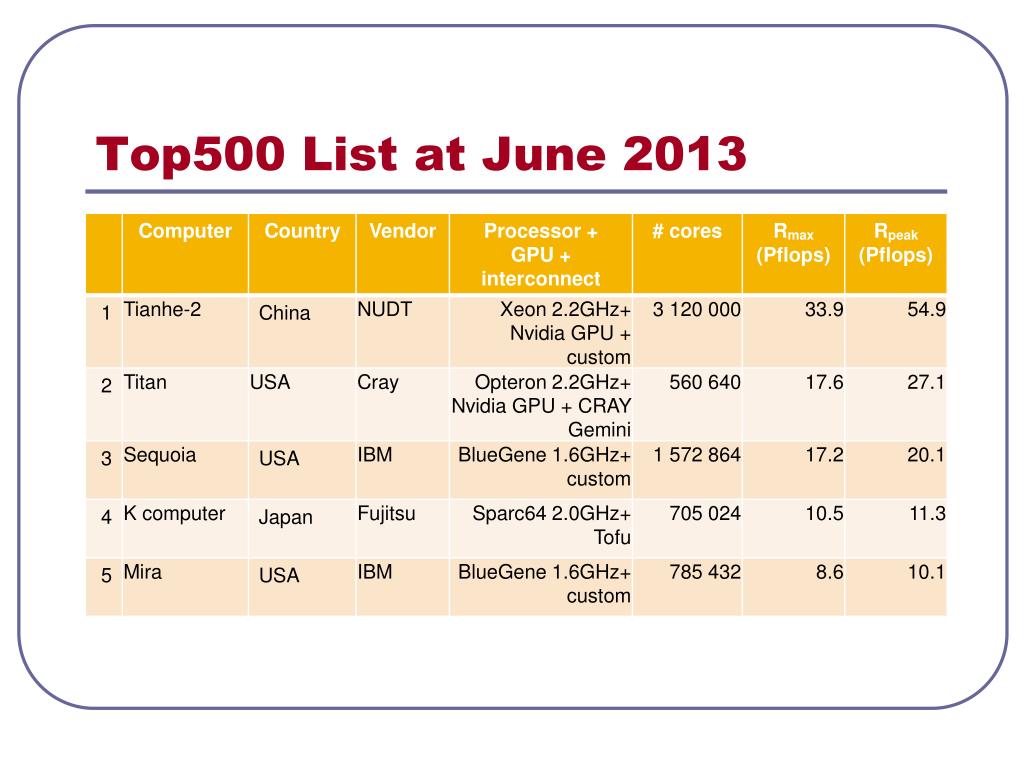 Top500 List at June 2013

| | Computer | Country | Vendor | Processor + GPU + interconnect | # cores | $R_{max}$ (Pflops) | $R_{peak}$ (Pflops) |
|---|---|---|---|---|---|---|---|
| 1 | Tianhe-2 | China | NUDT | Xeon 2.2GHz+ Nvidia GPU + custom | 3 120 000 | 33.9 | 54.9 |
| 2 | Titan | USA | Cray | Opteron 2.2GHz+ Nvidia GPU + CRAY Gemini | 560 640 | 17.6 | 27.1 |
| 3 | Sequoia | USA | IBM | BlueGene 1.6GHz+ custom | 1 572 864 | 17.2 | 20.1 |
| 4 | K computer | Japan | Fujitsu | Sparc64 2.0GHz+ Tofu | 705 024 | 10.5 | 11.3 |
| 5 | Mira | USA | IBM | BlueGene 1.6GHz+ custom | 785 432 | 8.6 | 10.1 |